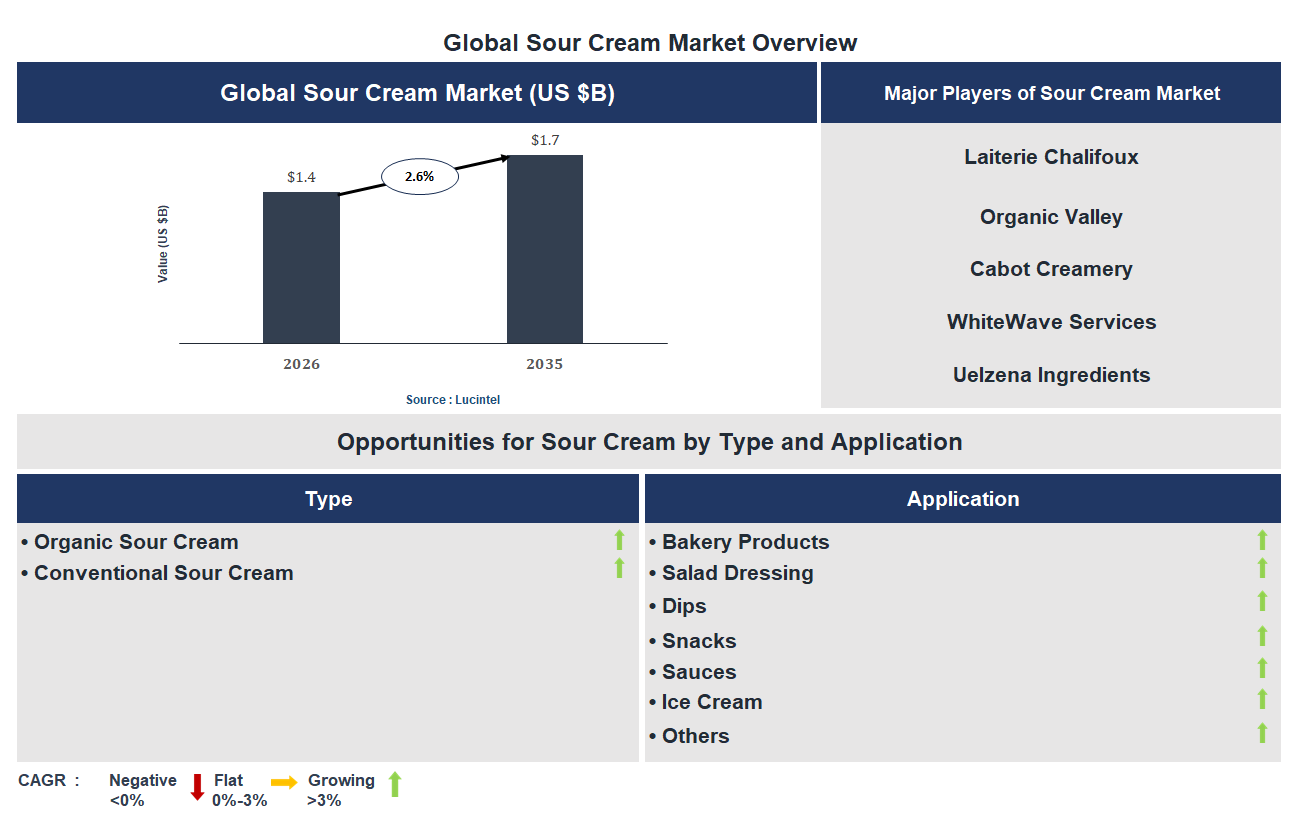 Global Sour Cream Market Overview

Global Sour Cream Market (US $B)

Value (US $B)

$1.4

2.6%

$1.7

2026

2035

Source : Lucintel

Major Players of Sour Cream Market

Laiterie Chalifoux

Organic Valley

Cabot Creamery

WhiteWave Services

Uelzena Ingredients

Opportunities for Sour Cream by Type and Application

Type

• Organic Sour Cream
• Conventional Sour Cream

Application

• Bakery Products
• Salad Dressing
• Dips
• Snacks
• Sauces
• Ice Cream
• Others

CAGR : Negative <0% Flat 0%-3% Growing >3%